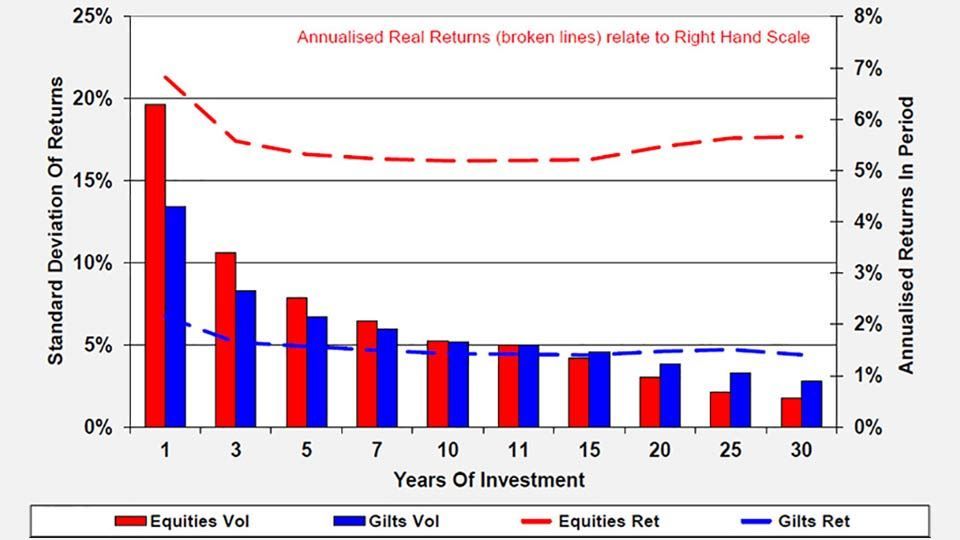 Annualised Real Returns (broken lines) relate to Right Hand Scale

Standard Deviation Of Returns

25%
20%
15%
10%
5%
0%

Annualised Returns In Period

8%
7%
6%
5%
4%
3%
2%
1%
0%

1
3
5
7
10
11
15
20
25
30

Years Of Investment

Equities Vol
Gilts Vol
Equities Ret
Gilts Ret